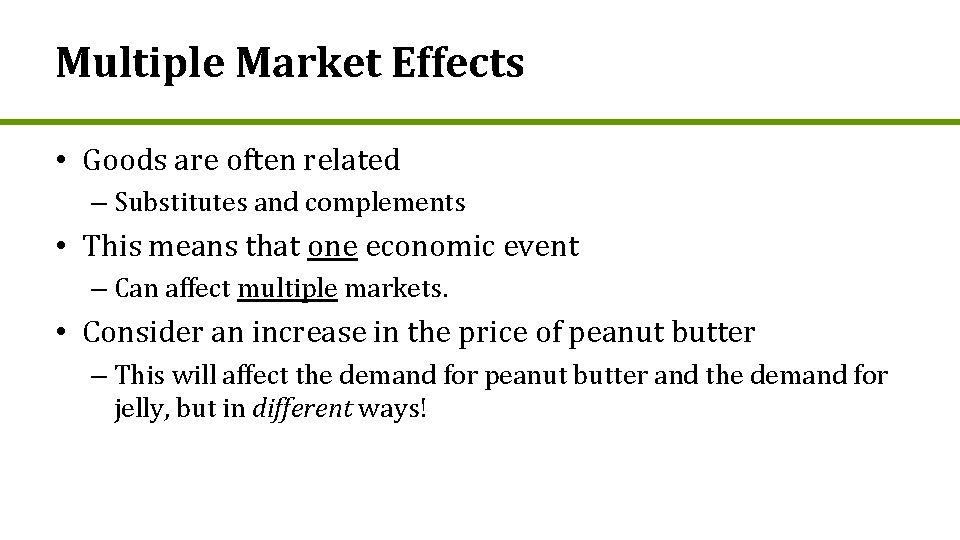 Multiple Market Effects

• Goods are often related
– Substitutes and complements
• This means that one economic event
– Can affect multiple markets.
• Consider an increase in the price of peanut butter
– This will affect the demand for peanut butter and the demand for jelly, but in different ways!